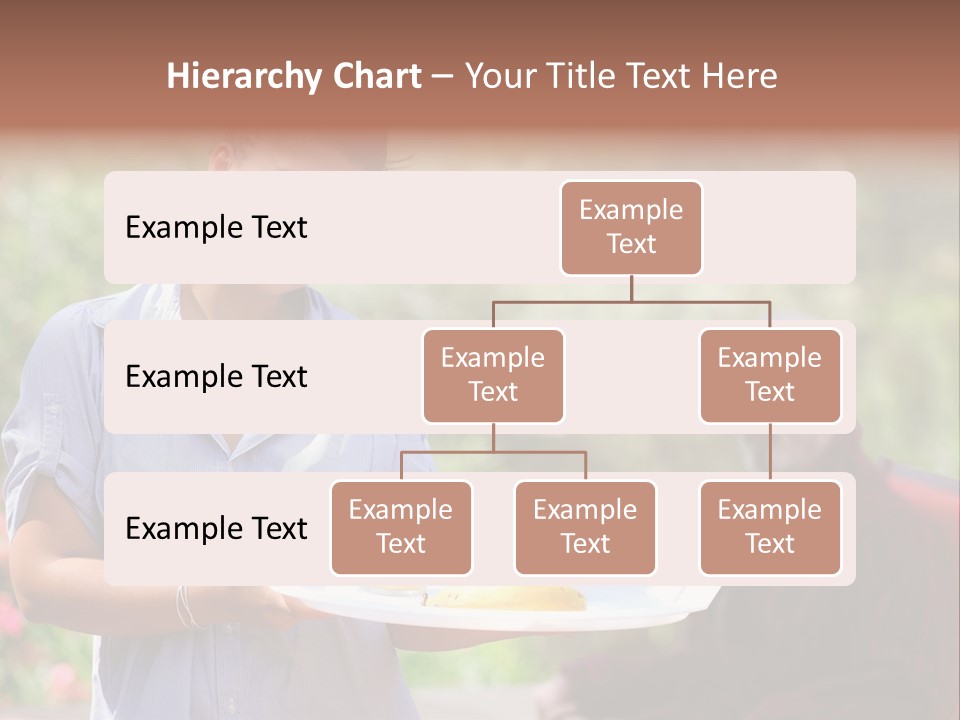 Hierarchy Chart – Your Title Text Here

Example Text

Example Text

Example Text

Example Text

Example Text

Example Text

Example Text

Example Text

Example Text